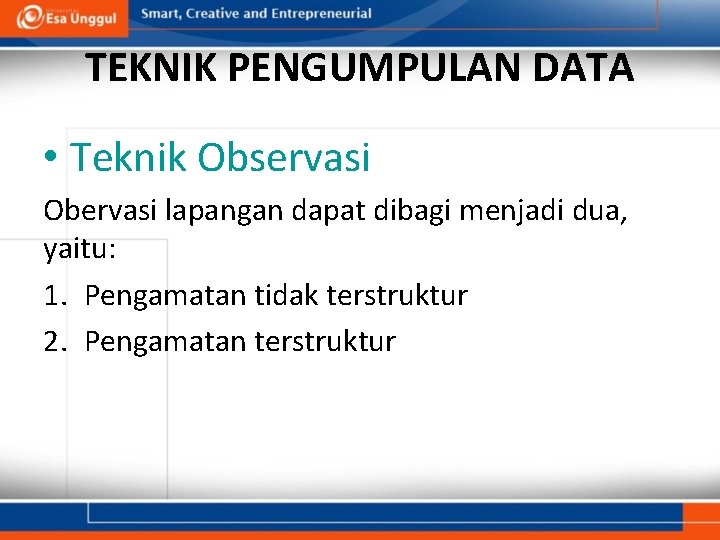 Esa Unggul

Smart, Creative and Entrepreneurial

TEKNIK PENGUMPULAN DATA

• Teknik Observasi

Obervasi lapangan dapat dibagi menjadi dua, yaitu:

1. Pengamatan tidak terstruktur
2. Pengamatan terstruktur